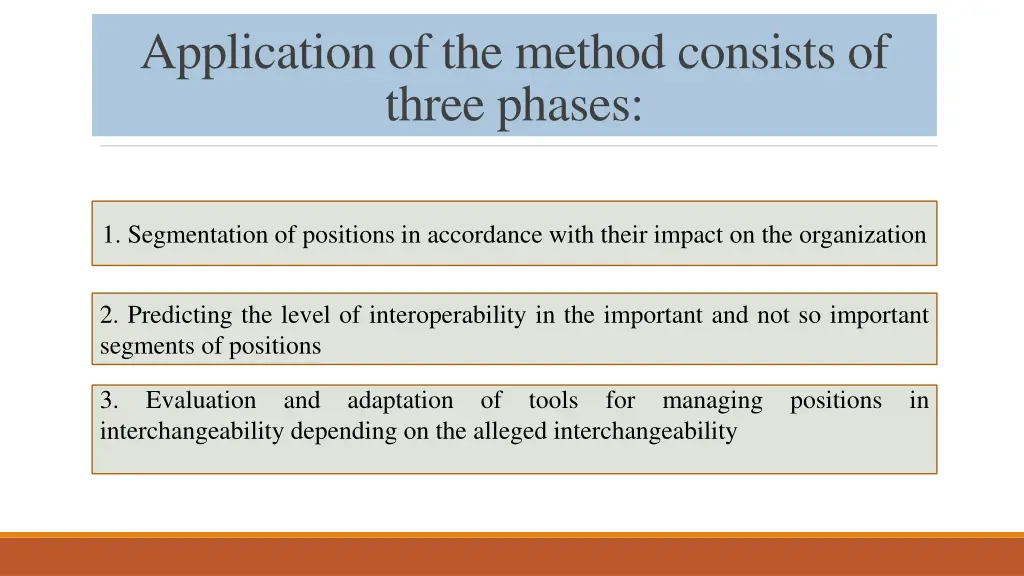 Application of the method consists of three phases:

1. Segmentation of positions in accordance with their impact on the organization

2. Predicting the level of interoperability in the important and not so important segments of positions

3. Evaluation and adaptation of tools for managing positions in interchangeability depending on the alleged interchangeability